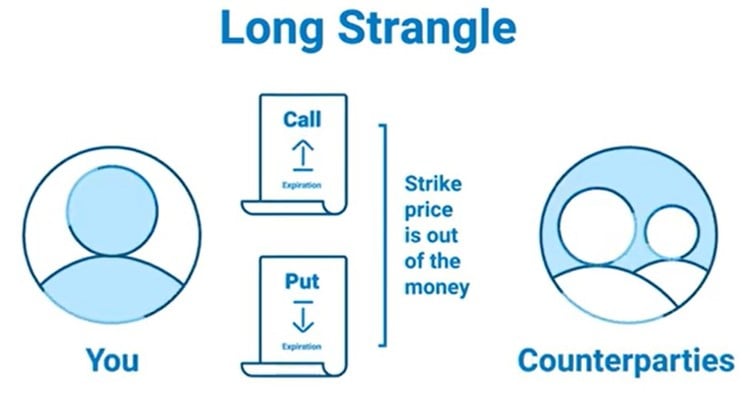 Long Strangle

Call

Expiration

Put

Expiration

Strike price is out of the money

You

Counterparties